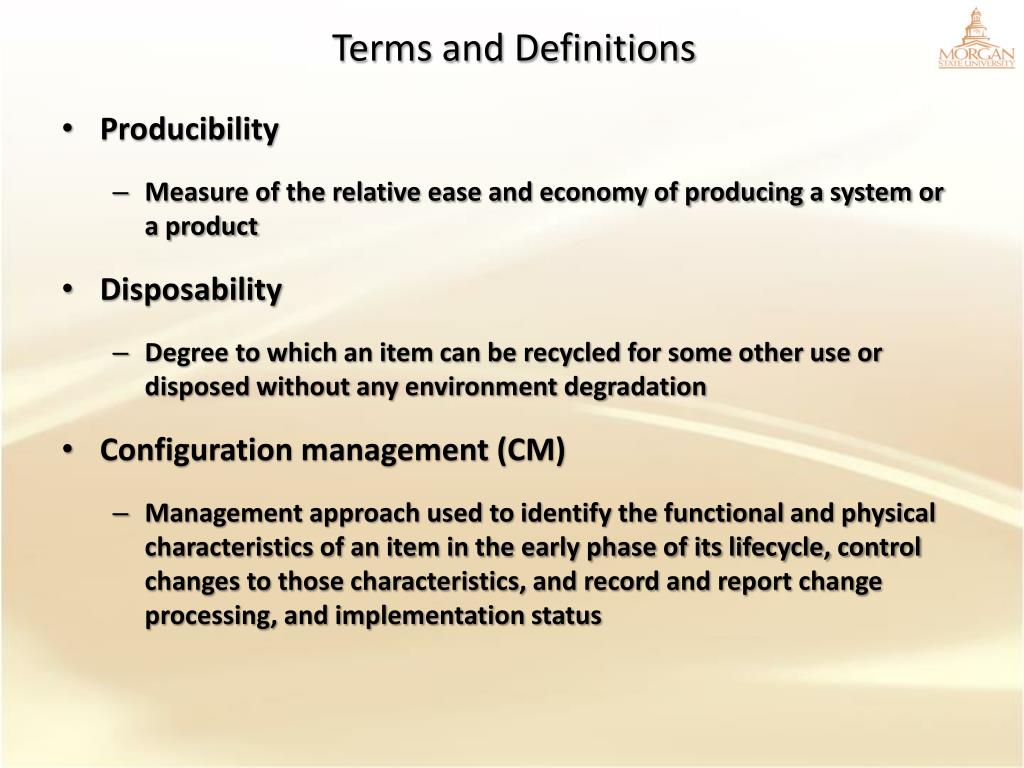 Terms and Definitions

MORGAN STATE UNIVERSITY

• Producibility

– Measure of the relative ease and economy of producing a system or a product

• Disposability

– Degree to which an item can be recycled for some other use or disposed without any environment degradation

• Configuration management (CM)

– Management approach used to identify the functional and physical characteristics of an item in the early phase of its lifecycle, control changes to those characteristics, and record and report change processing, and implementation status